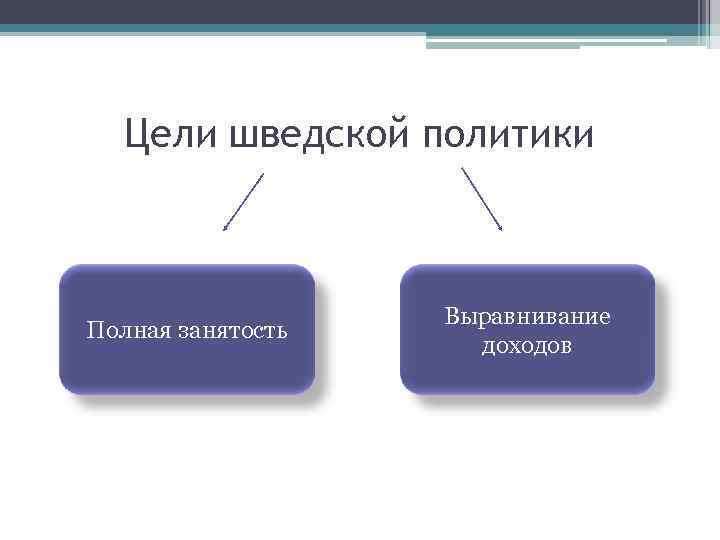 Цели шведской политики

Полная занятость

Выравнивание доходов